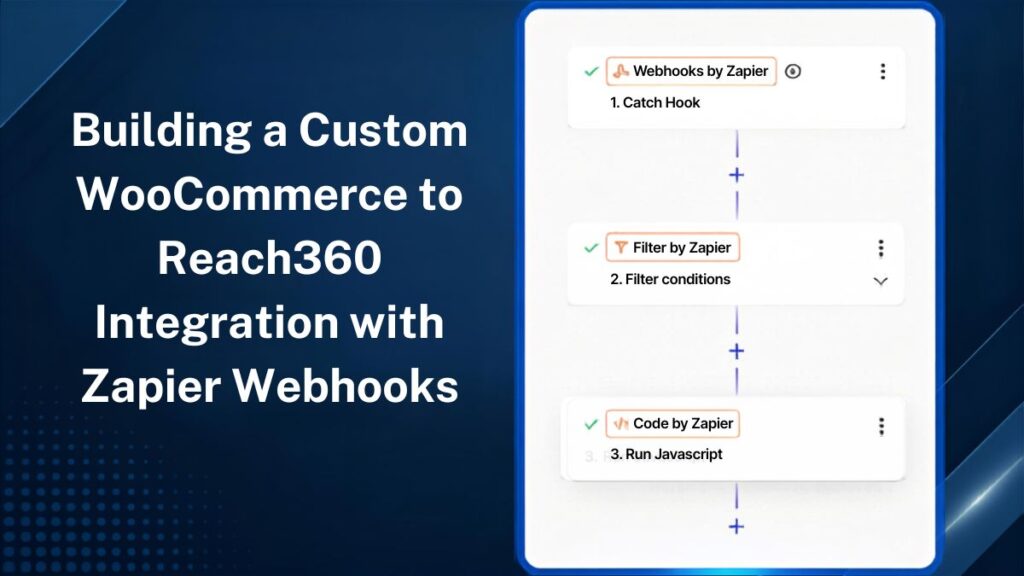 Building a Custom WooCommerce to Reach360 Integration with Zapier Webhooks

Webhooks by Zapier
1. Catch Hook

Filter by Zapier
2. Filter conditions

Code by Zapier
3. Run Javascript